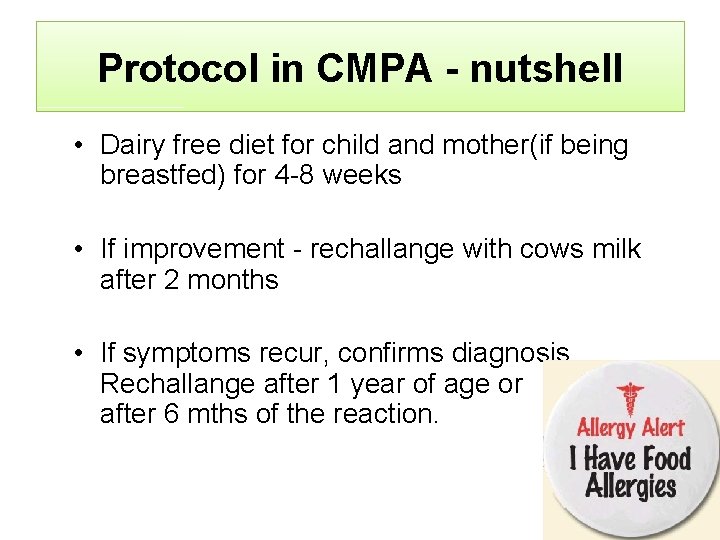 Protocol in CMPA - nutshell

• Dairy free diet for child and mother(if being breastfed) for 4-8 weeks

• If improvement - rechallange with cows milk after 2 months

• If symptoms recur, confirms diagnosis Rechallange after 1 year of age or after 6 mths of the reaction.

Allergy Alert
I Have Food Allergies